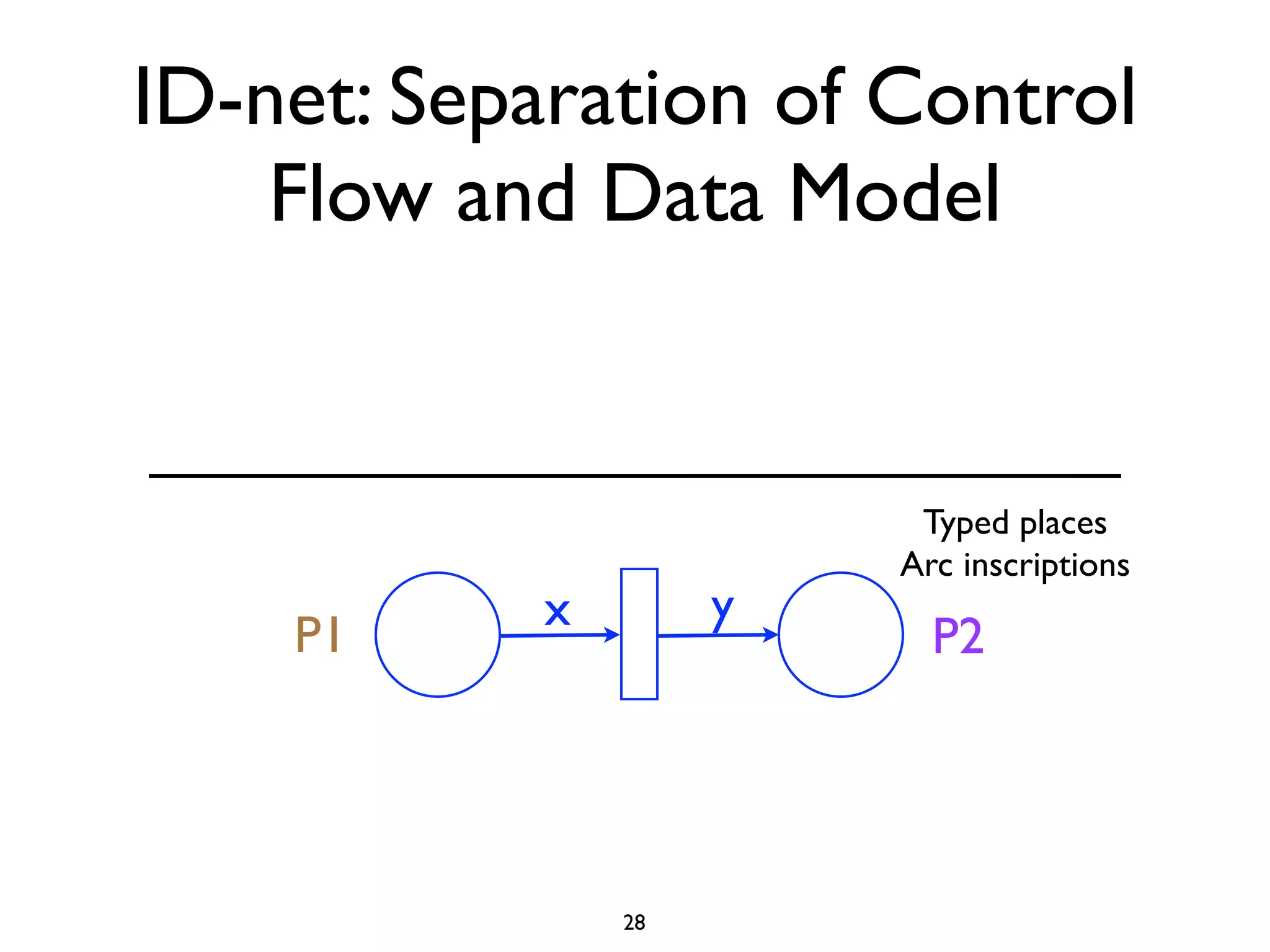 ID-net: Separation of Control Flow and Data Model

Typed places
Arc inscriptions

P1
x
y
P2

28